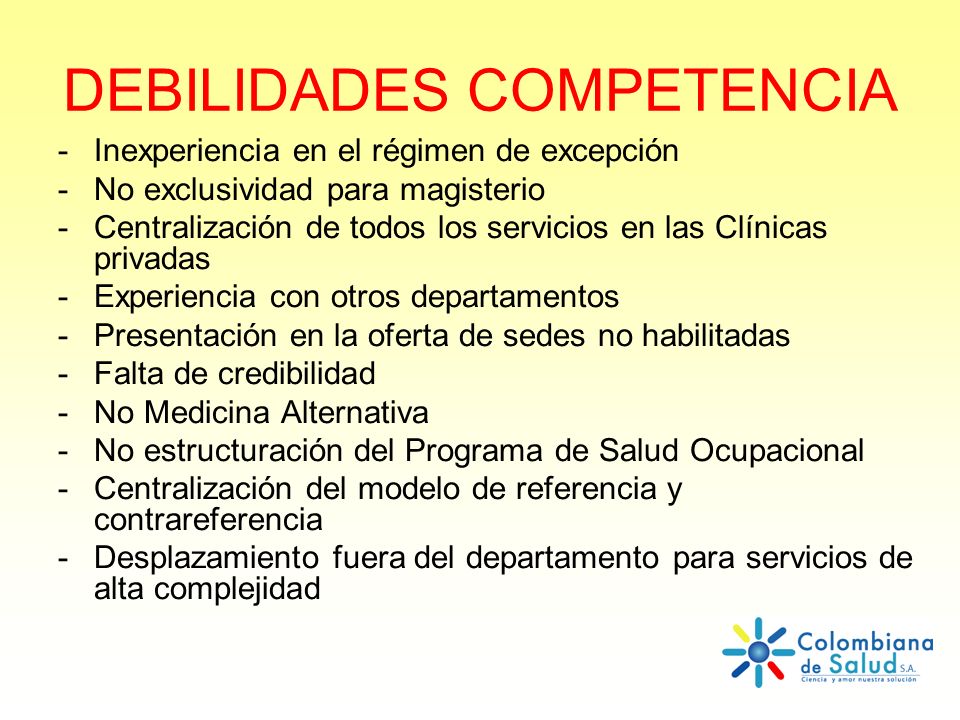 DEBILIDADES COMPETENCIA

- Inexperiencia en el régimen de excepción
- No exclusividad para magisterio
- Centralización de todos los servicios en las Clínicas privadas
- Experiencia con otros departamentos
- Presentación en la oferta de sedes no habilitadas
- Falta de credibilidad
- No Medicina Alternativa
- No estructuración del Programa de Salud Ocupacional
- Centralización del modelo de referencia y contrareferencia
- Desplazamiento fuera del departamento para servicios de alta complejidad

Colombiana de Salud S.A.
Ciencia y amor nuestra solución